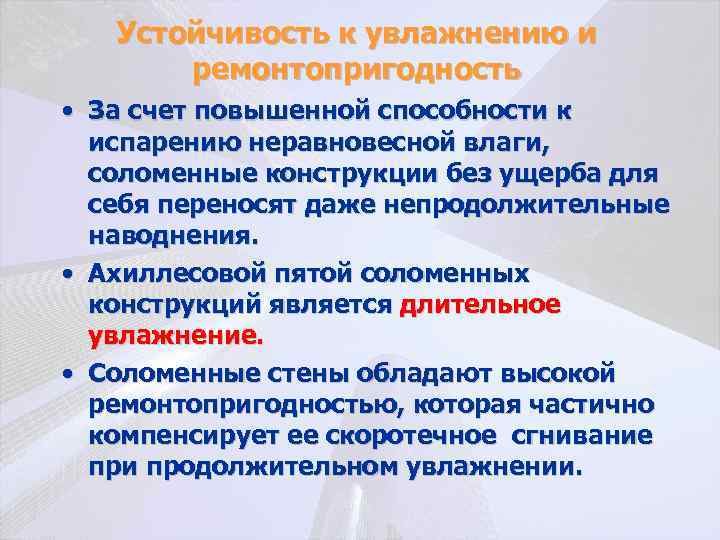 Устойчивость к увлажнению и ремонтопригодность

• За счет повышенной способности к испарению неравновесной влаги, соломенные конструкции без ущерба для себя переносят даже непродолжительные наводнения.

• Ахиллесовой пятой соломенных конструкций является длительное увлажнение.

• Соломенные стены обладают высокой ремонтопригодностью, которая частично компенсирует ее скоротечное сгнивание при продолжительном увлажнении.